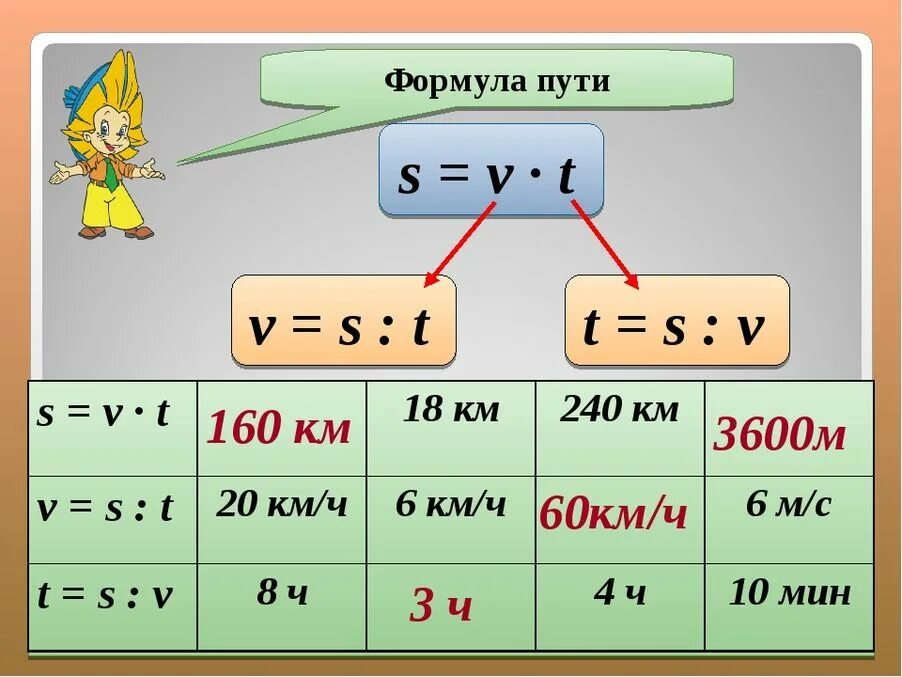 Формула пути

$s = v \cdot t$

$v = s : t$

$t = s : v$

| $s = v \cdot t$ | 160 км | 18 км | 240 км | 3600м |
|---|---|---|---|---|
| $v = s : t$ | 20 км/ч | 6 км/ч | 60км/ч | 6 м/с |
| $t = s : v$ | 8 ч | 3 ч | 4 ч | 10 мин |